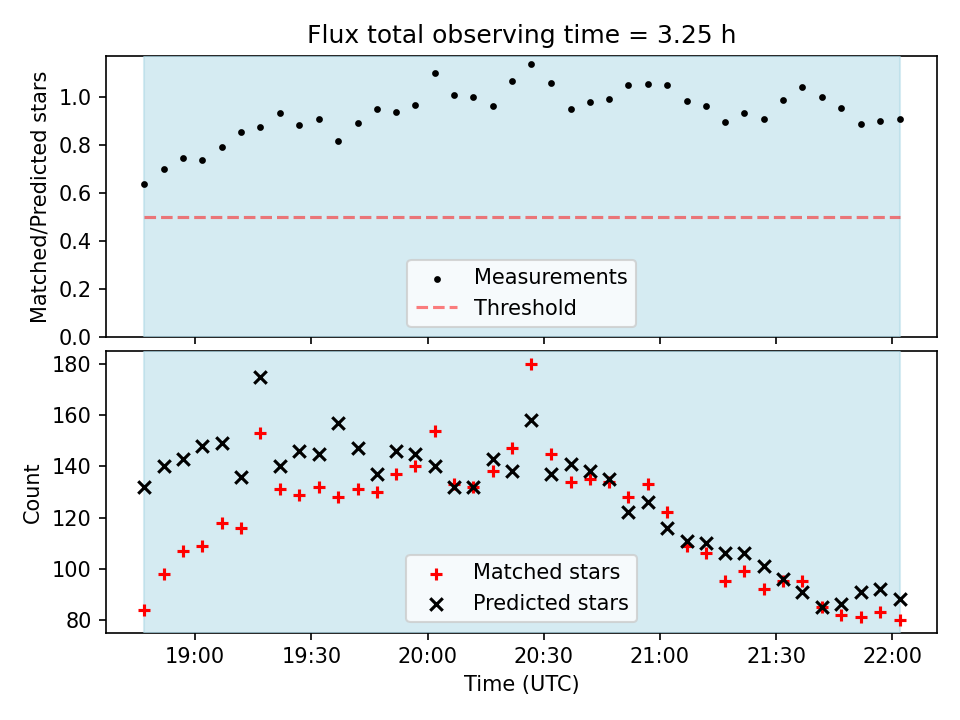 Flux total observing time = 3.25 h

Matched/Predicted stars

1.0
0.8
0.6
0.4
0.2
0.0

Measurements
Threshold

Count

180
160
140
120
100
80

Matched stars
Predicted stars

19:00
19:30
20:00
20:30
21:00
21:30
22:00

Time (UTC)